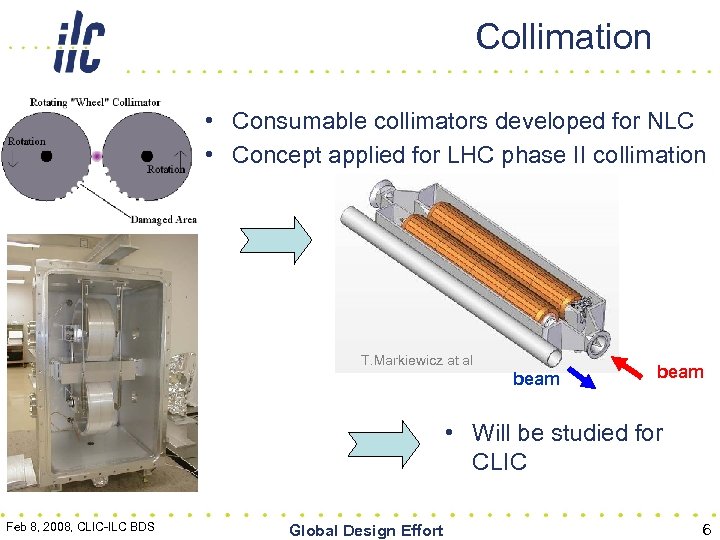 ilc

Collimation

Rotating "Wheel" Collimator

Rotation

Rotation

Damaged Area

• Consumable collimators developed for NLC
• Concept applied for LHC phase II collimation

T.Markiewicz at al

beam

beam

• Will be studied for CLIC

Feb 8, 2008, CLIC-ILC BDS

Global Design Effort

6